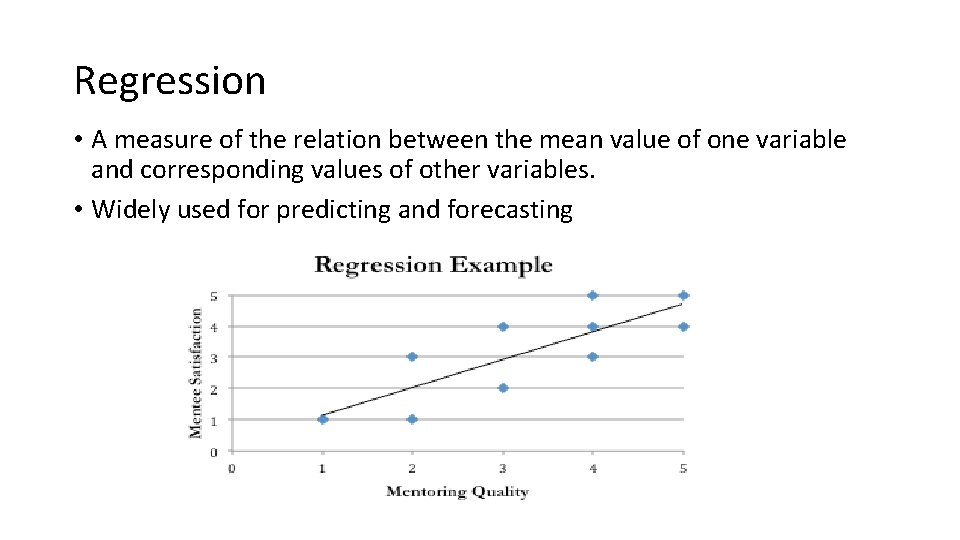 Regression

• A measure of the relation between the mean value of one variable and corresponding values of other variables.
• Widely used for predicting and forecasting

Regression Example

Mentee Satisfaction

5
4
3
2
1
0

0 1 2 3 4 5

Mentoring Quality